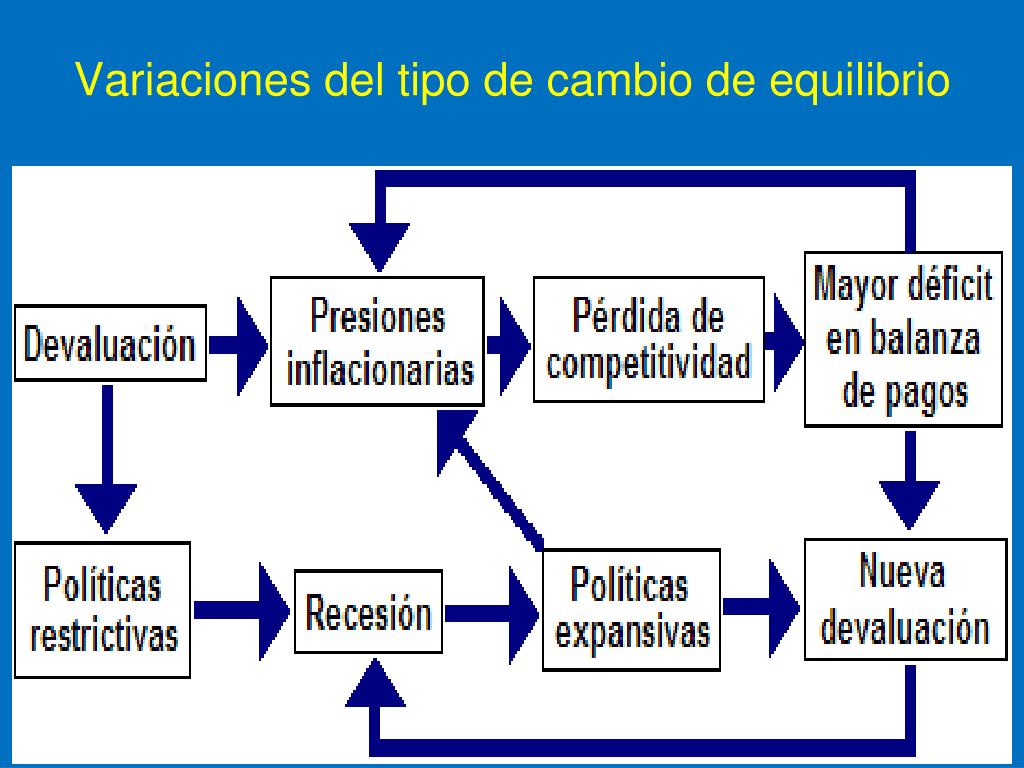 Variaciones del tipo de cambio de equilibrio

Devaluación

Presiones inflacionarias

Pérdida de competitividad

Mayor déficit en balanza de pagos

Políticas restrictivas

Recesión

Políticas expansivas

Nueva devaluación